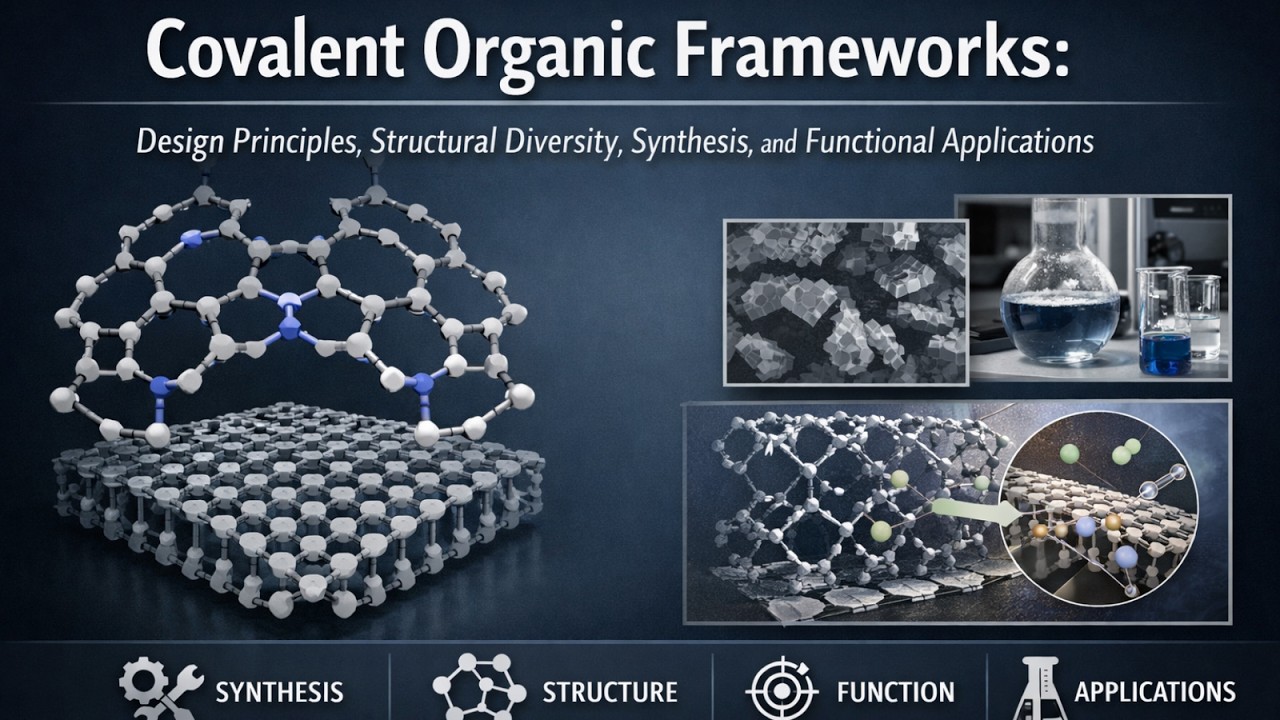 Covalent Organic Frameworks:

Design Principles, Structural Diversity, Synthesis, and Functional Applications

SYNTHESIS

STRUCTURE

FUNCTION

APPLICATIONS